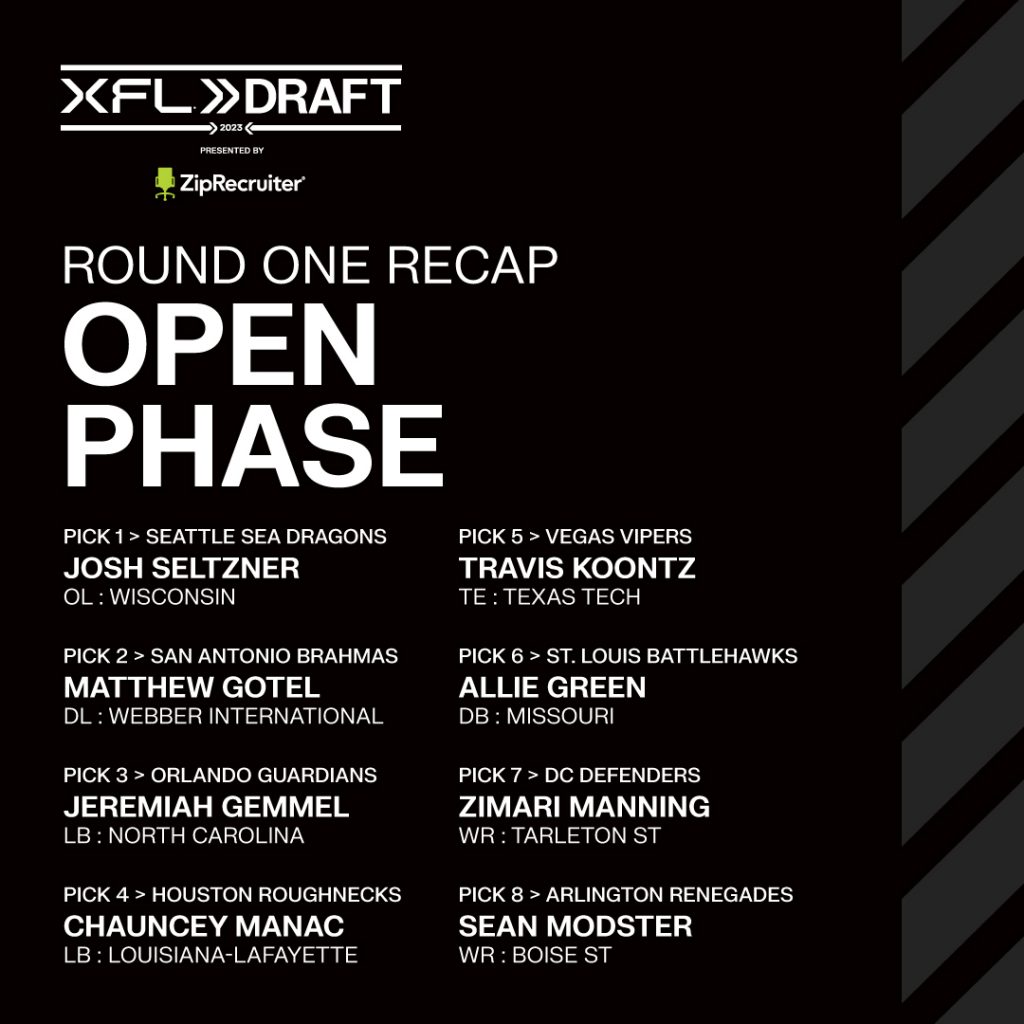 XFL DRAFT
2023
PRESENTED BY
ZipRecruiter

ROUND ONE RECAP
OPEN PHASE

PICK 1 > SEATTLE SEA DRAGONS
JOSH SELTZNER
OL : WISCONSIN

PICK 2 > SAN ANTONIO BRAHMAS
MATTHEW GOTEL
DL : WEBBER INTERNATIONAL

PICK 3 > ORLANDO GUARDIANS
JEREMIAH GEMMEL
LB : NORTH CAROLINA

PICK 4 > HOUSTON ROUGHNECKS
CHAUNCEY MANAC
LB : LOUISIANA-LAFAYETTE

PICK 5 > VEGAS VIPERS
TRAVIS KOONTZ
TE : TEXAS TECH

PICK 6 > ST. LOUIS BATTLEHAWKS
ALLIE GREEN
DB : MISSOURI

PICK 7 > DC DEFENDERS
ZIMARI MANNING
WR : TARLETON ST

PICK 8 > ARLINGTON RENEGADES
SEAN MODSTER
WR : BOISE ST